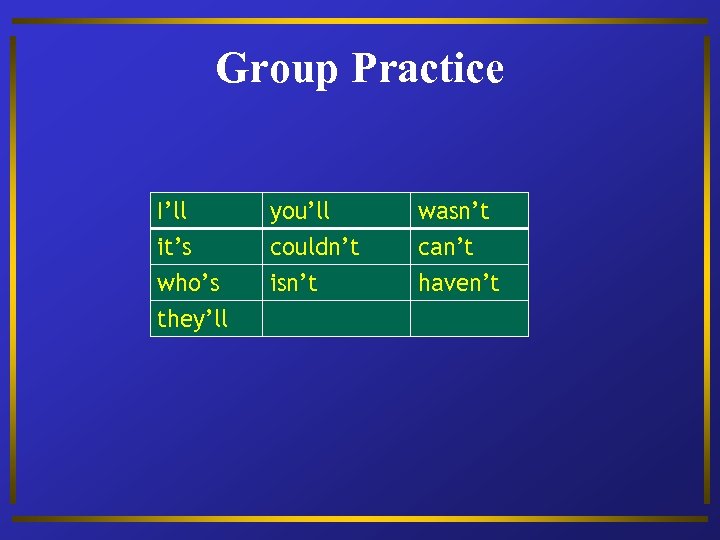 Group Practice

| I’ll | you’ll | wasn’t |
|---|---|---|
| it’s | couldn’t | can’t |
| who’s | isn’t | haven’t |
| they’ll | | |